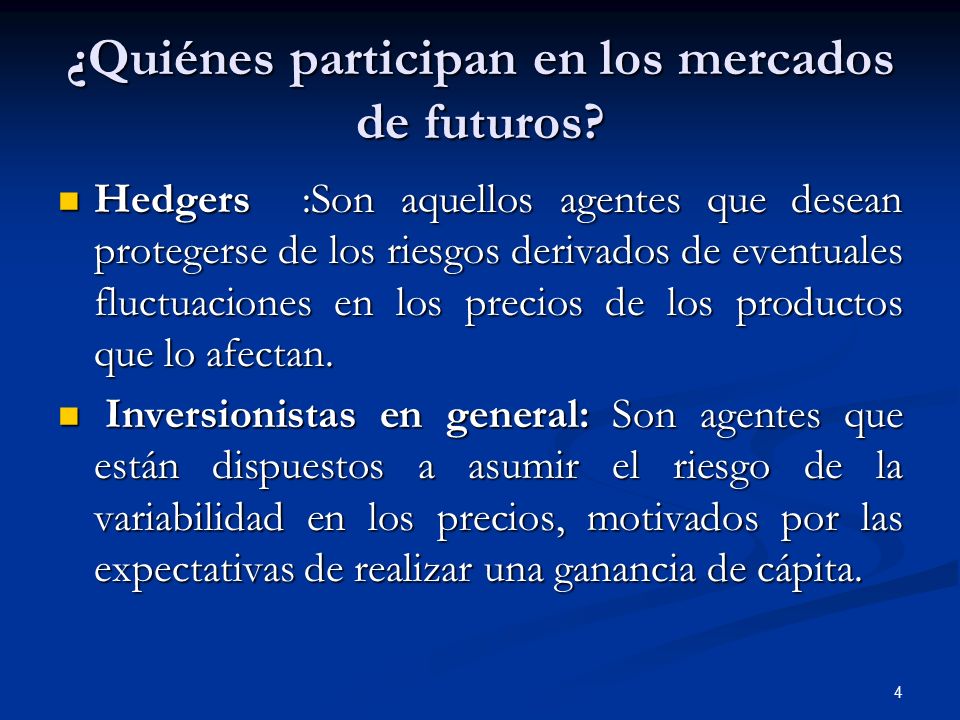 ¿Quiénes participan en los mercados de futuros?

Hedgers :Son aquellos agentes que desean protegerse de los riesgos derivados de eventuales fluctuaciones en los precios de los productos que lo afectan.

Inversionistas en general: Son agentes que están dispuestos a asumir el riesgo de la variabilidad en los precios, motivados por las expectativas de realizar una ganancia de cápita.

4